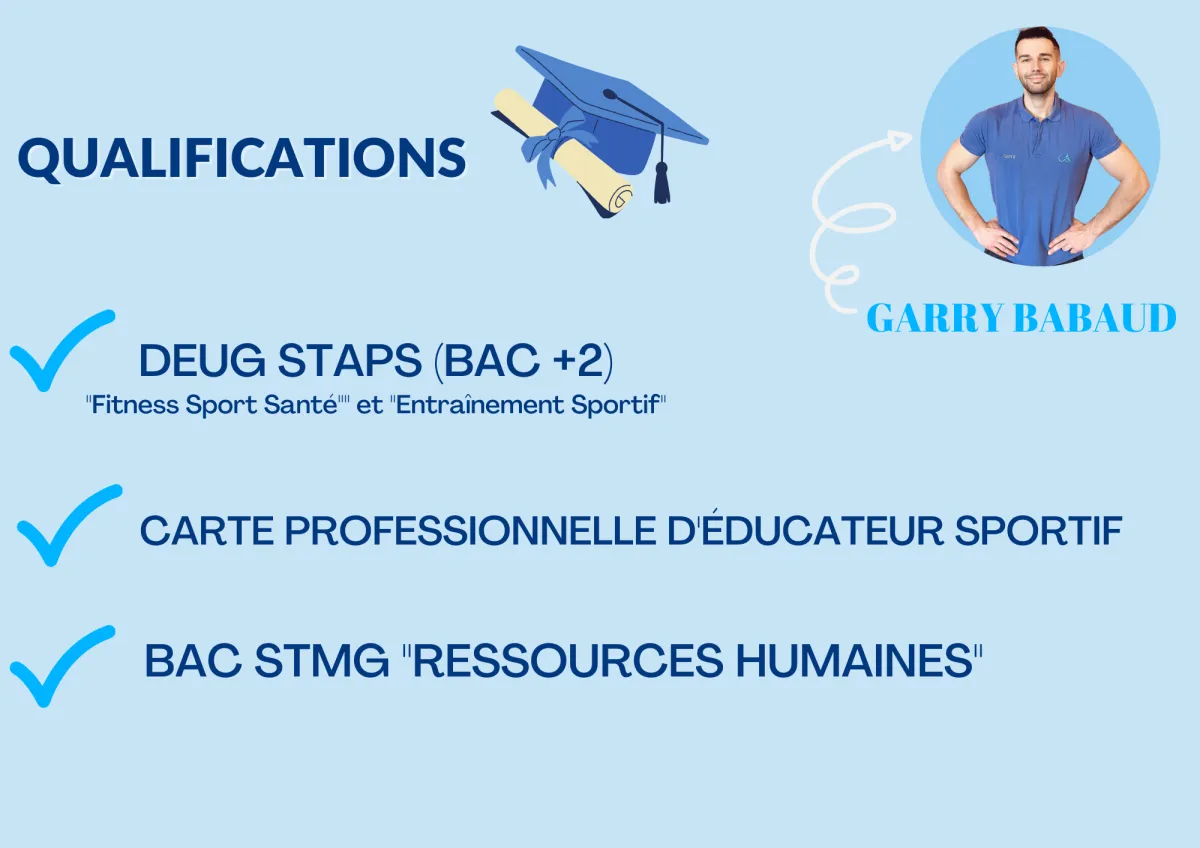 QUALIFICATIONS

GARRY BABAUD

DEUG STAPS (BAC +2)
"Fitness Sport Santé"" et "Entraînement Sportif"

CARTE PROFESSIONNELLE D'ÉDUCATEUR SPORTIF

BAC STMG "RESSOURCES HUMAINES"